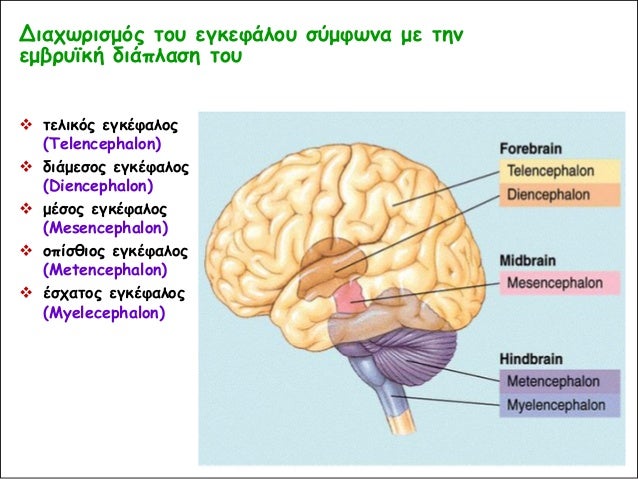 Διαχωρισμός του εγκεφάλου σύμφωνα με την εμβρυϊκή διάπλαση του

❖ τελικός εγκέφαλος (Telencephalon)
❖ διάμεσος εγκέφαλος (Diencephalon)
❖ μέσος εγκέφαλος (Mesencephalon)
❖ οπίσθιος εγκέφαλος (Metencephalon)
❖ έσχατος εγκέφαλος (Myelecephalon)

Forebrain
Telencephalon
Diencephalon
Midbrain
Mesencephalon
Hindbrain
Metencephalon
Myelencephalon